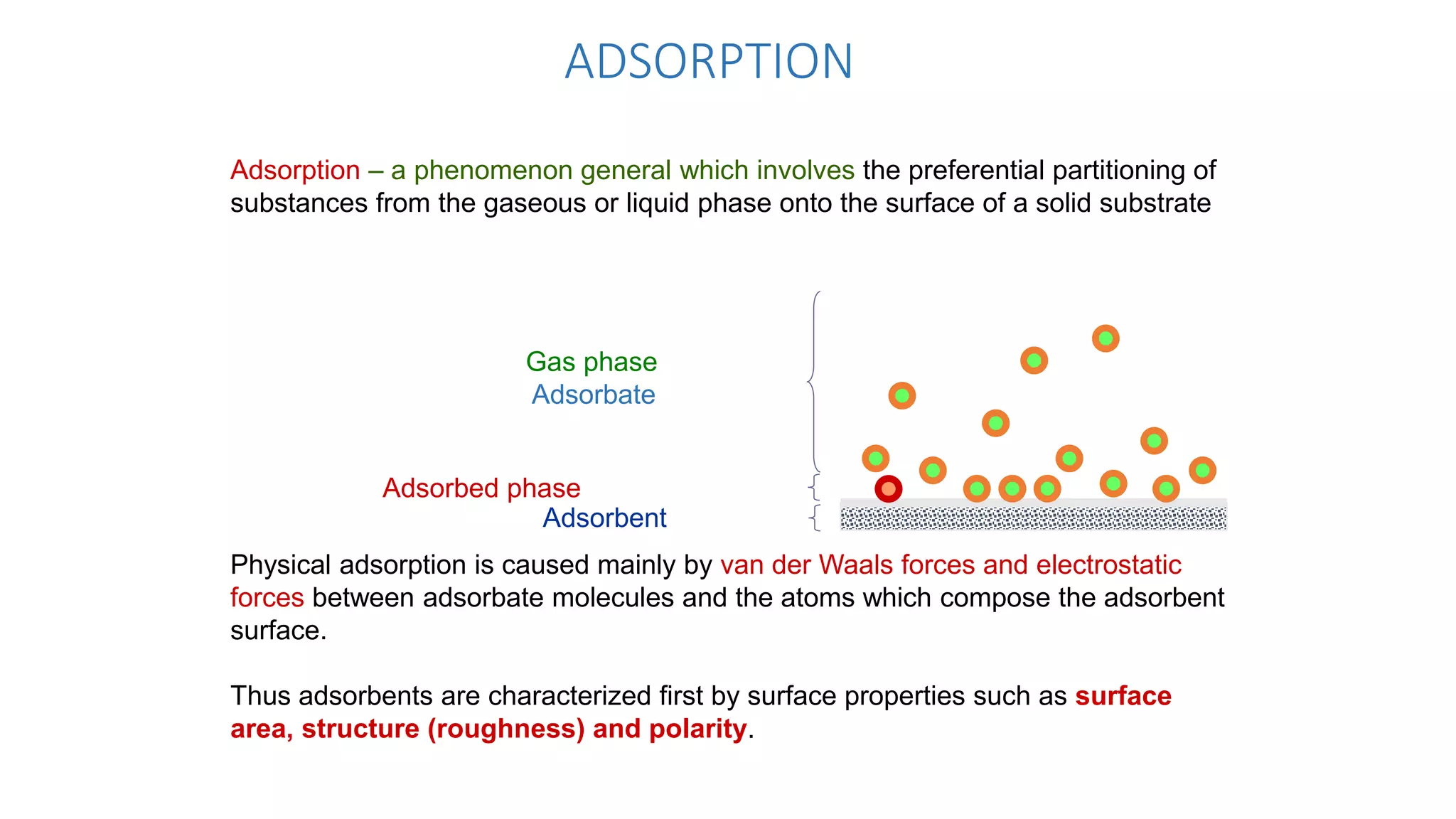 ADSORPTION

Adsorption – a phenomenon general which involves the preferential partitioning of substances from the gaseous or liquid phase onto the surface of a solid substrate

Gas phase
Adsorbate

Adsorbed phase
Adsorbent

Physical adsorption is caused mainly by van der Waals forces and electrostatic forces between adsorbate molecules and the atoms which compose the adsorbent surface.

Thus adsorbents are characterized first by surface properties such as surface area, structure (roughness) and polarity.